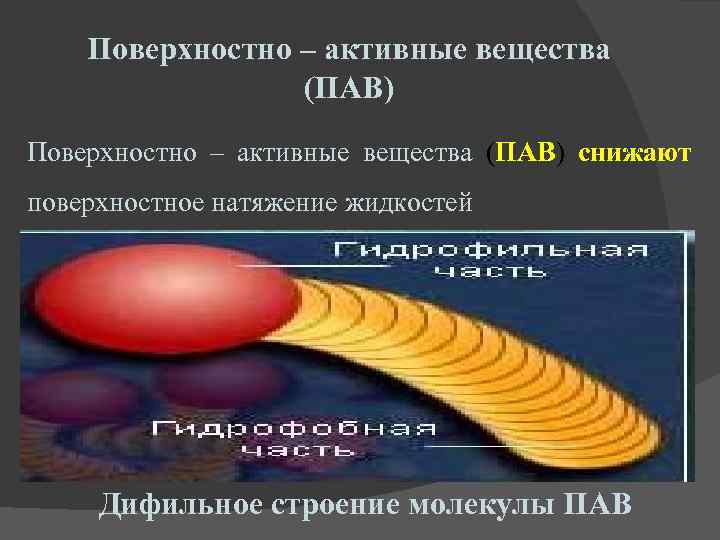 Поверхностно – активные вещества (ПАВ)

Поверхностно – активные вещества (ПАВ) снижают поверхностное натяжение жидкостей

Гидрофильная часть

Гидрофобная часть

Дифильное строение молекулы ПАВ